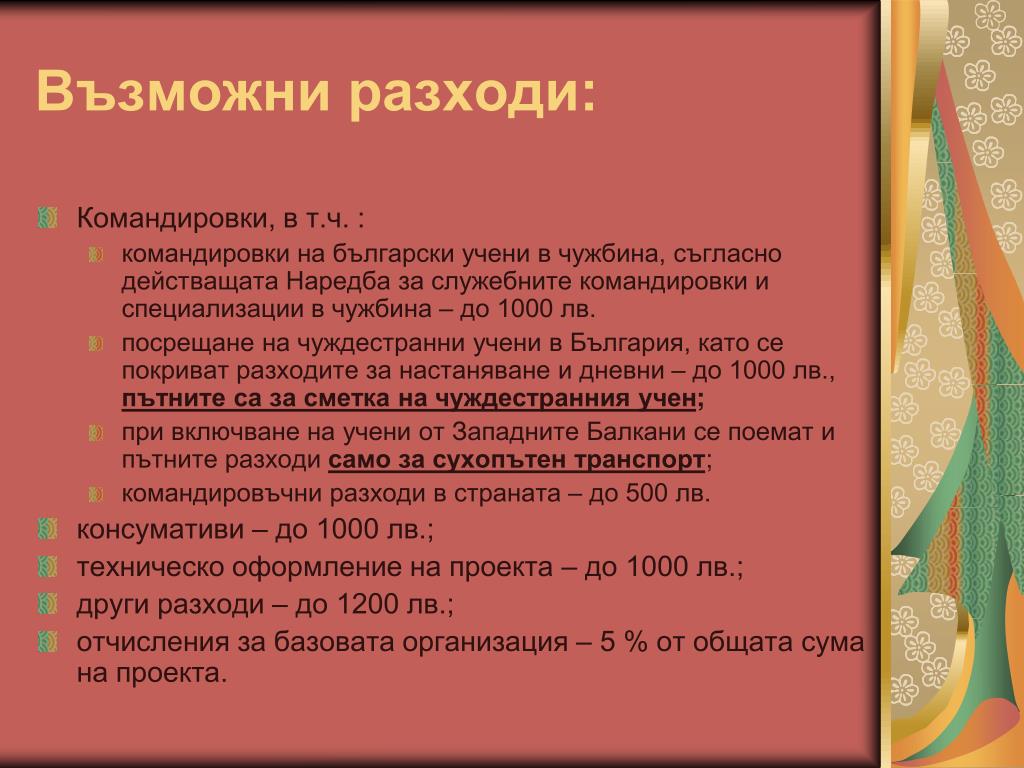 Възможни разходи:

Командировки, в т.ч. :

командировки на български учени в чужбина, съгласно действащата Наредба за служебните командировки и специализации в чужбина – до 1000 лв.

посрещане на чуждестранни учени в България, като се покриват разходите за настаняване и дневни – до 1000 лв., пътните са за сметка на чуждестранния учен;

при включване на учени от Западните Балкани се поемат и пътните разходи само за сухопътен транспорт;

командировъчни разходи в страната – до 500 лв.

консумативи – до 1000 лв.;

техническо оформление на проекта – до 1000 лв.;

други разходи – до 1200 лв.;

отчисления за базовата организация – 5 % от общата сума на проекта.